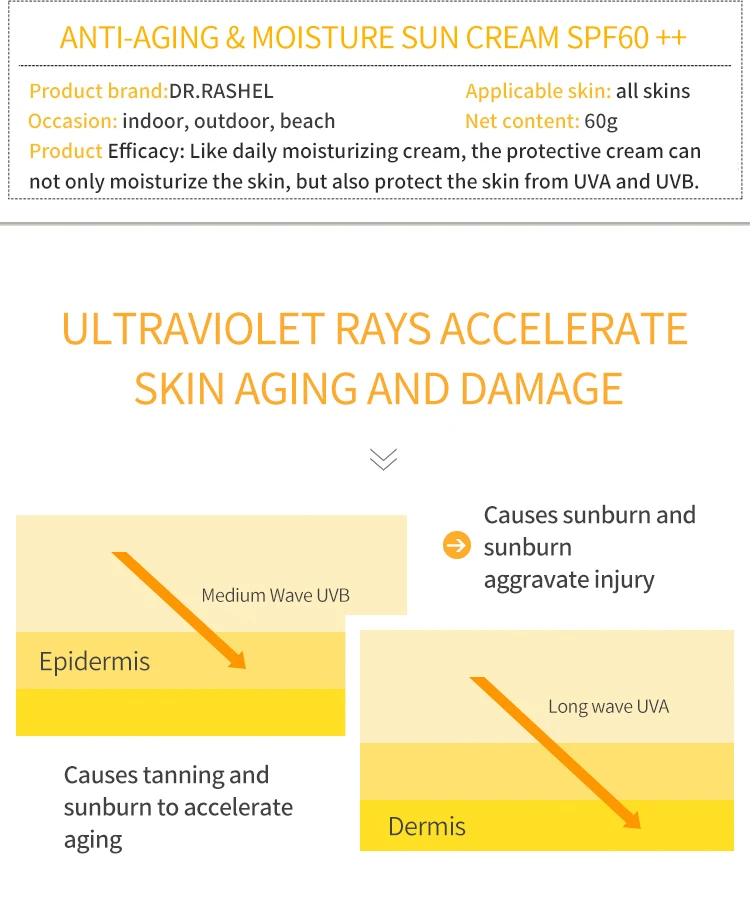 ANTI-AGING & MOISTURE SUN CREAM SPF60 ++

Product brand:DR.RASHEL
Applicable skin: all skins
Occasion: indoor, outdoor, beach
Net content: 60g
Product Efficacy: Like daily moisturizing cream, the protective cream can not only moisturize the skin, but also protect the skin from UVA and UVB.

ULTRAVIOLET RAYS ACCELERATE SKIN AGING AND DAMAGE

Medium Wave UVB

Epidermis

Causes sunburn and sunburn aggravate injury

Long wave UVA

Dermis

Causes tanning and sunburn to accelerate aging